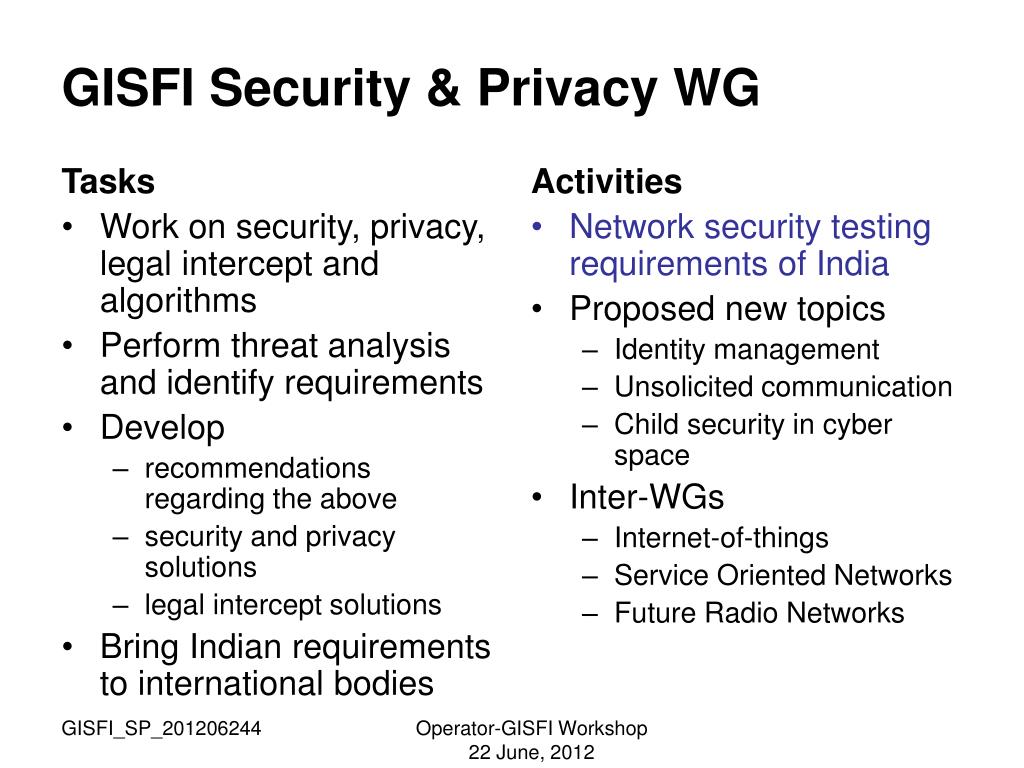 GISFI Security & Privacy WG

Tasks
• Work on security, privacy, legal intercept and algorithms
• Perform threat analysis and identify requirements
• Develop
– recommendations regarding the above
– security and privacy solutions
– legal intercept solutions
• Bring Indian requirements to international bodies

Activities
• Network security testing requirements of India
• Proposed new topics
– Identity management
– Unsolicited communication
– Child security in cyber space
• Inter-WGs
– Internet-of-things
– Service Oriented Networks
– Future Radio Networks

GISFI_SP_201206244

Operator-GISFI Workshop
22 June, 2012